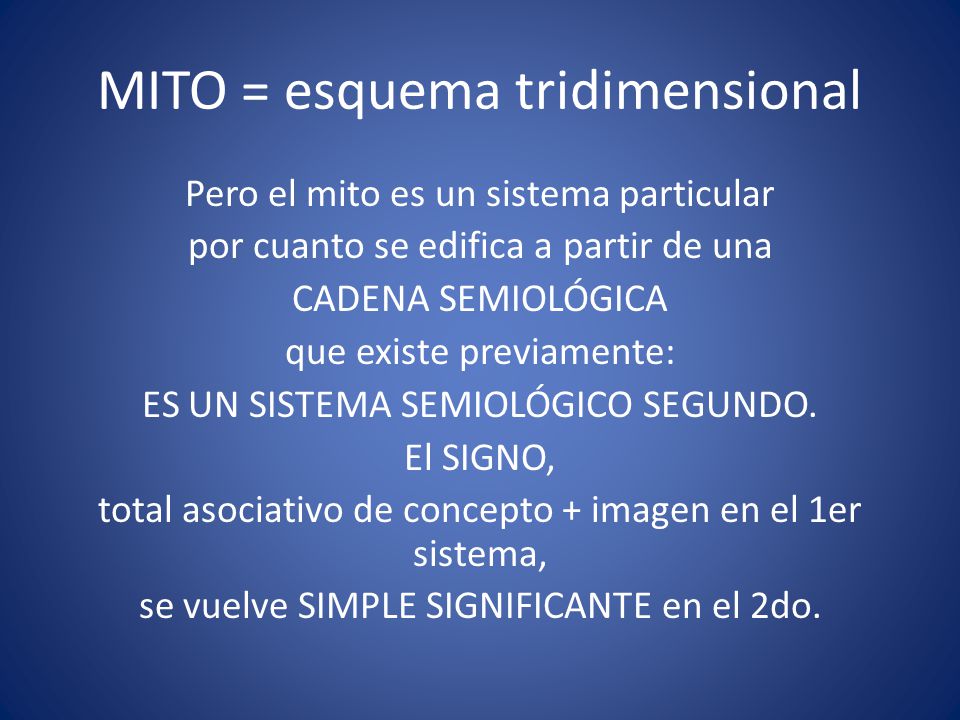 MITO = esquema tridimensional

Pero el mito es un sistema particular
por cuanto se edifica a partir de una
CADENA SEMIOLÓGICA
que existe previamente:
ES UN SISTEMA SEMIOLÓGICO SEGUNDO.
El SIGNO,
total asociativo de concepto + imagen en el 1er sistema,
se vuelve SIMPLE SIGNIFICANTE en el 2do.